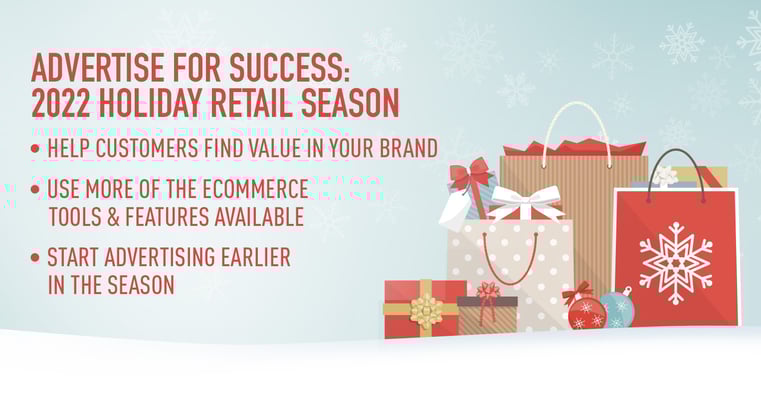 ADVERTISE FOR SUCCESS: 2022 HOLIDAY RETAIL SEASON

• HELP CUSTOMERS FIND VALUE IN YOUR BRAND

• USE MORE OF THE ECOMMERCE TOOLS & FEATURES AVAILABLE

• START ADVERTISING EARLIER IN THE SEASON